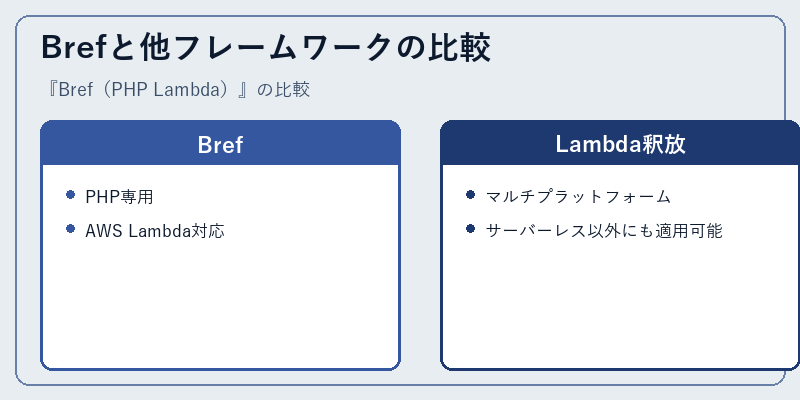 Brefと他フレームワークの比較

『Bref（PHP Lambda）』の比較

Bref

PHP専用

AWS Lambda対応

Lambda釈放

マルチプラットフォーム

サーバーレス以外にも適用可能